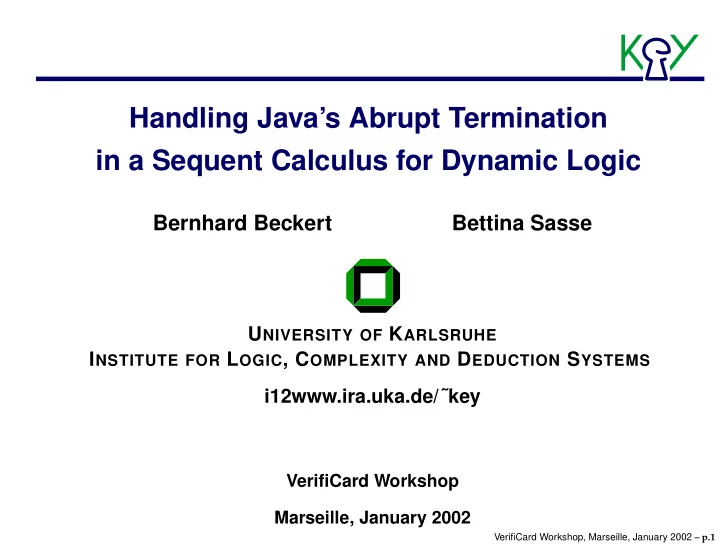 KeY

Handling Java's Abrupt Termination in a Sequent Calculus for Dynamic Logic

Bernhard Beckert

Bettina Sasse

UNIVERSITY OF KARLSRUHE
INSTITUTE FOR LOGIC, COMPLEXITY AND DEDUCTION SYSTEMS

i12www.ira.uka.de/˜key

VerifiCard Workshop

Marseille, January 2002

VerifiCard Workshop, Marseille, January 2002 – p.1